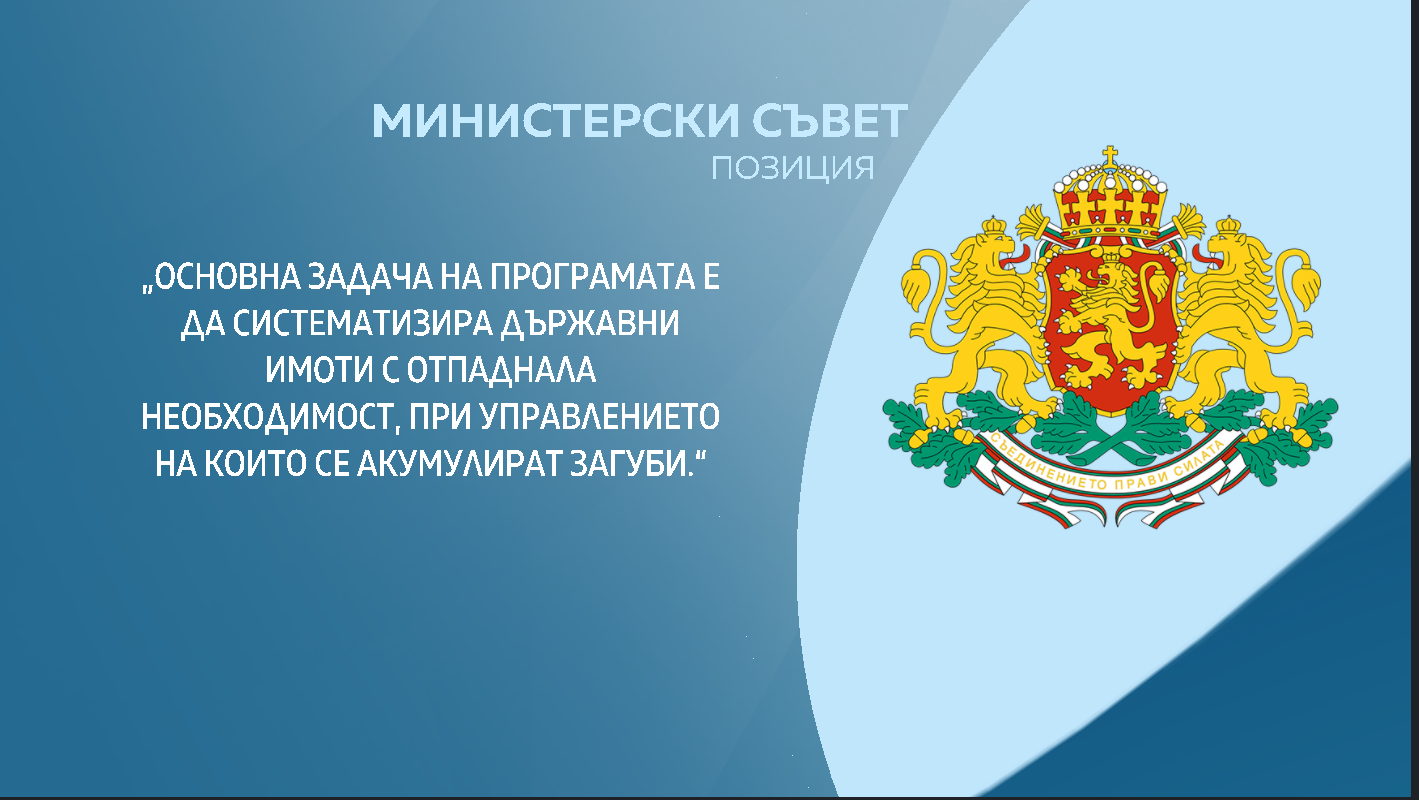 МИНИСТЕРСКИ СЪВЕТ
ПОЗИЦИЯ

„ОСНОВНА ЗАДАЧА НА ПРОГРАМАТА Е ДА СИСТЕМАТИЗИРА ДЪРЖАВНИ ИМОТИ С ОТПАДНАЛА НЕОБХОДИМОСТ, ПРИ УПРАВЛЕНИЕТО НА КОИТО СЕ АКУМУЛИРАТ ЗАГУБИ.“

СЪЕДИНЕНИЕТО ПРАВИ СИЛАТА